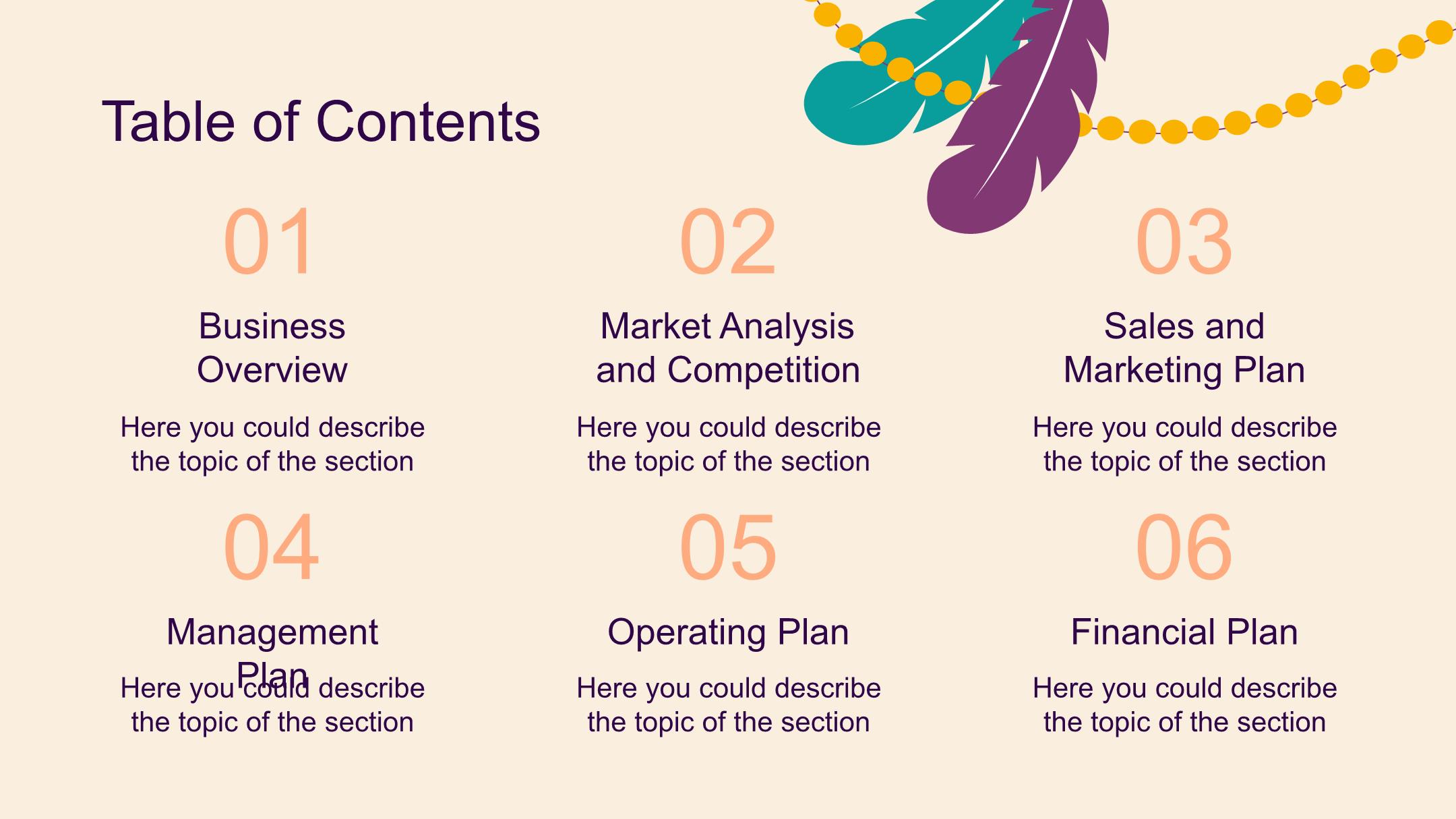 Table of Contents

01

Business Overview

Here you could describe the topic of the section

02

Market Analysis and Competition

Here you could describe the topic of the section

03

Sales and Marketing Plan

Here you could describe the topic of the section

04

Management Plan

Here you could describe the topic of the section

05

Operating Plan

Here you could describe the topic of the section

06

Financial Plan

Here you could describe the topic of the section